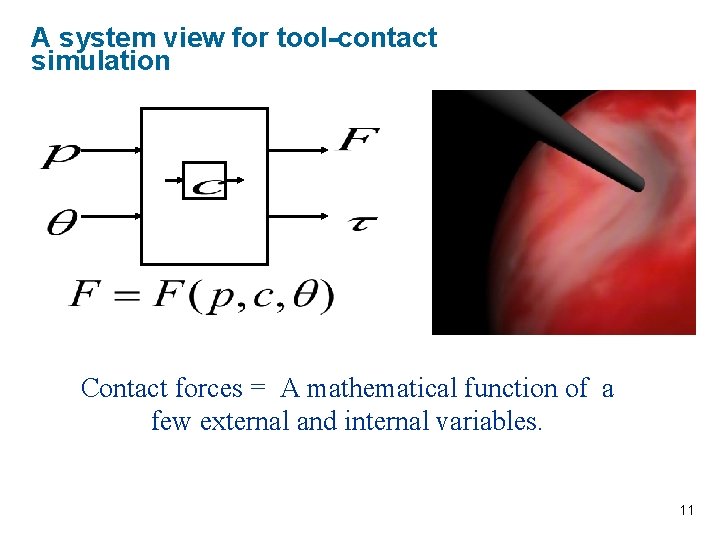 A system view for tool-contact simulation

$p$

$\theta$

$c$

$F$

$\tau$

$F = F(p, c, \theta)$

Contact forces = A mathematical function of a few external and internal variables.

11